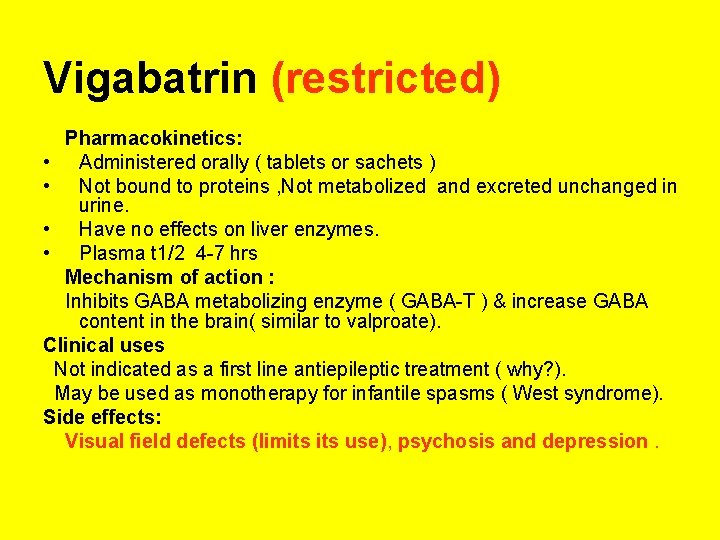 Vigabatrin (restricted)

Pharmacokinetics:
• Administered orally ( tablets or sachets )
• Not bound to proteins ,Not metabolized and excreted unchanged in urine.
• Have no effects on liver enzymes.
• Plasma t1/2 4-7 hrs

Mechanism of action :
Inhibits GABA metabolizing enzyme ( GABA-T ) & increase GABA content in the brain( similar to valproate).

Clinical uses
Not indicated as a first line antiepileptic treatment ( why?).
May be used as monotherapy for infantile spasms ( West syndrome).

Side effects:
Visual field defects (limits its use), psychosis and depression .